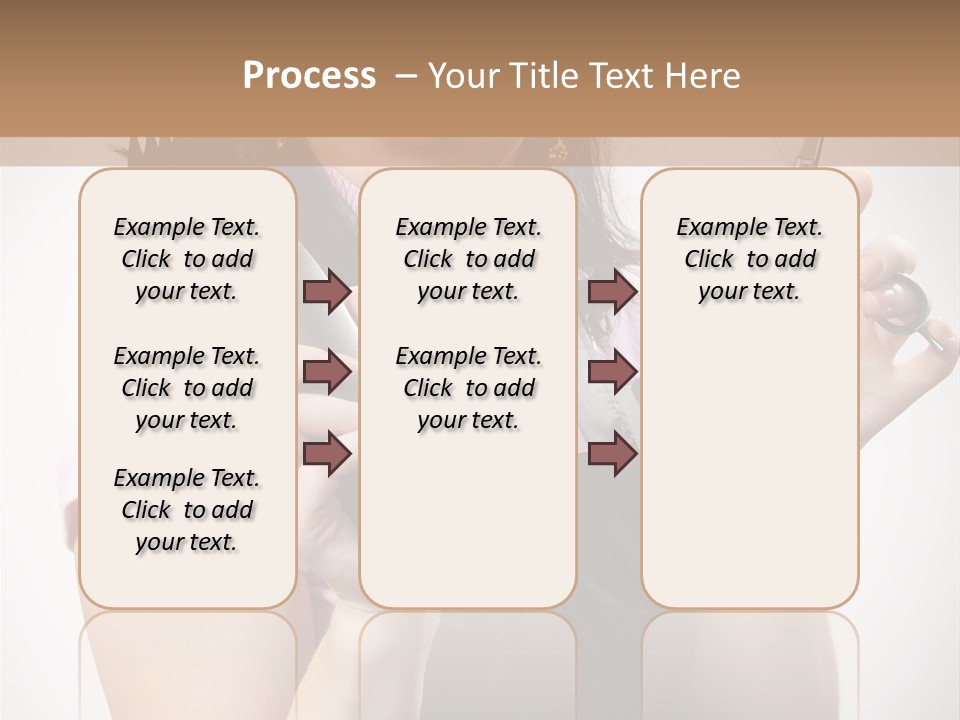 Process – Your Title Text Here

Example Text. Click to add your text.

Example Text. Click to add your text.

Example Text. Click to add your text.

Example Text. Click to add your text.

Example Text. Click to add your text.

Example Text. Click to add your text.